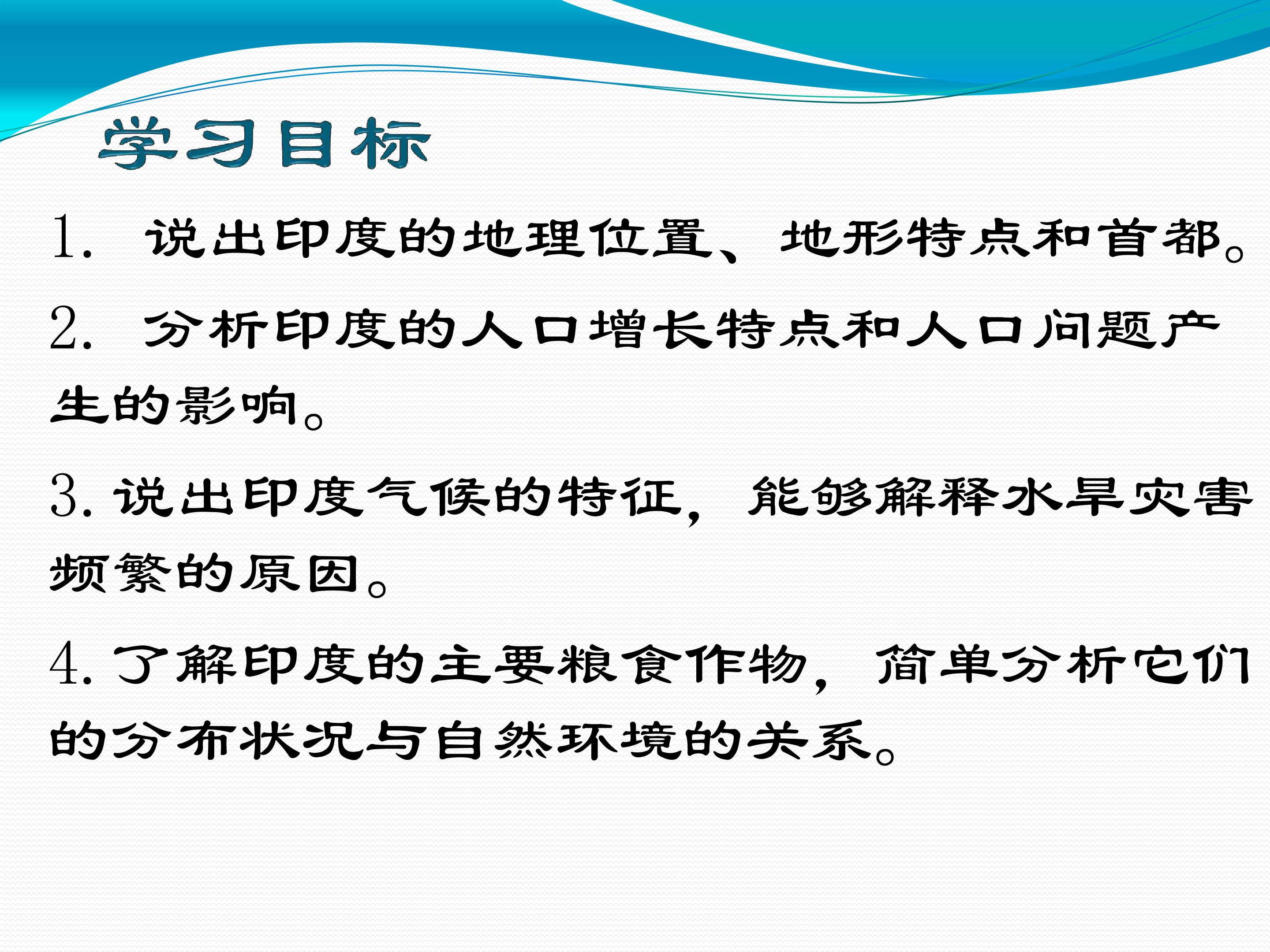 学习目标

1.说出印度的地理位置、地形特点和首都。

2.分析印度的人口增长特点和人口问题产生的影响。

3.说出印度气候的特征，能够解释水旱灾害频繁的原因。

4.了解印度的主要粮食作物，简单分析它们的分布状况与自然环境的关系。